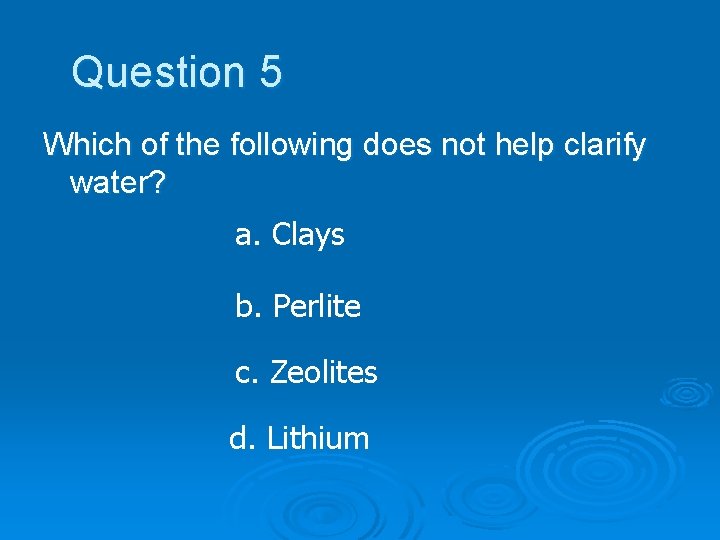 Question 5

Which of the following does not help clarify water?

a. Clays

b. Perlite

c. Zeolites

d. Lithium